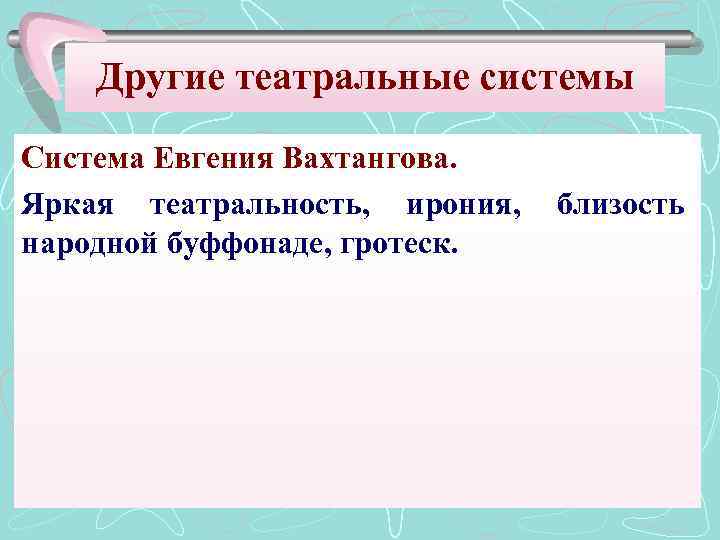 Другие театральные системы

Система Евгения Вахтангова.

Яркая театральность, ирония, близость народной буффонаде, гротеск.